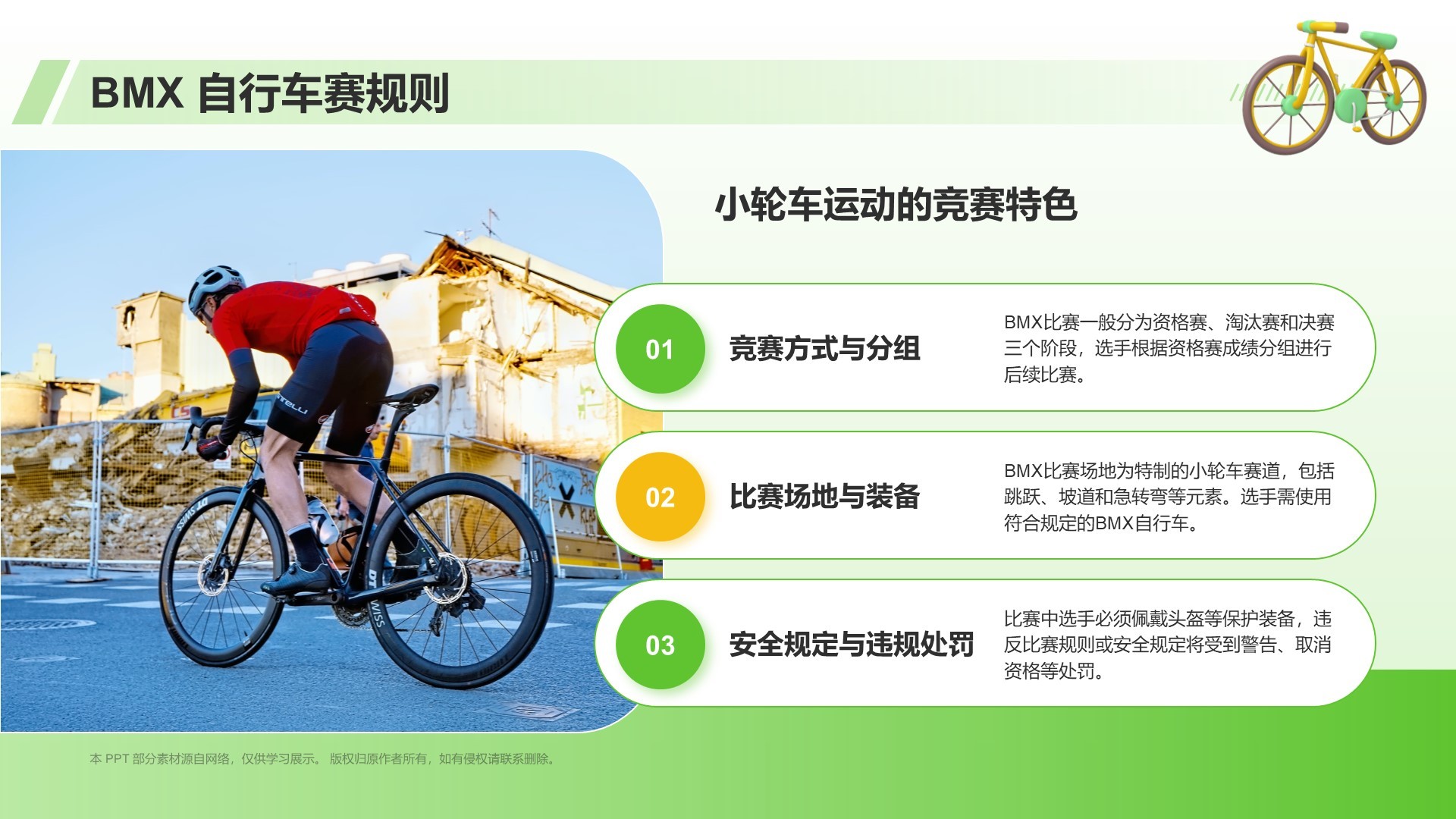 BMX 自行车赛规则

小轮车运动的竞赛特色

01
竞赛方式与分组
BMX比赛一般分为资格赛、淘汰赛和决赛三个阶段，选手根据资格赛成绩分组进行后续比赛。

02
比赛场地与装备
BMX比赛场地为特制的小轮车赛道，包括跳跃、坡道和急转弯等元素。选手需使用符合规定的BMX自行车。

03
安全规定与违规处罚
比赛中选手必须佩戴头盔等保护装备，违反比赛规则或安全规定将受到警告、取消资格等处罚。

本 PPT 部分素材源自网络，仅供学习展示。 版权归原作者所有，如有侵权请联系删除。